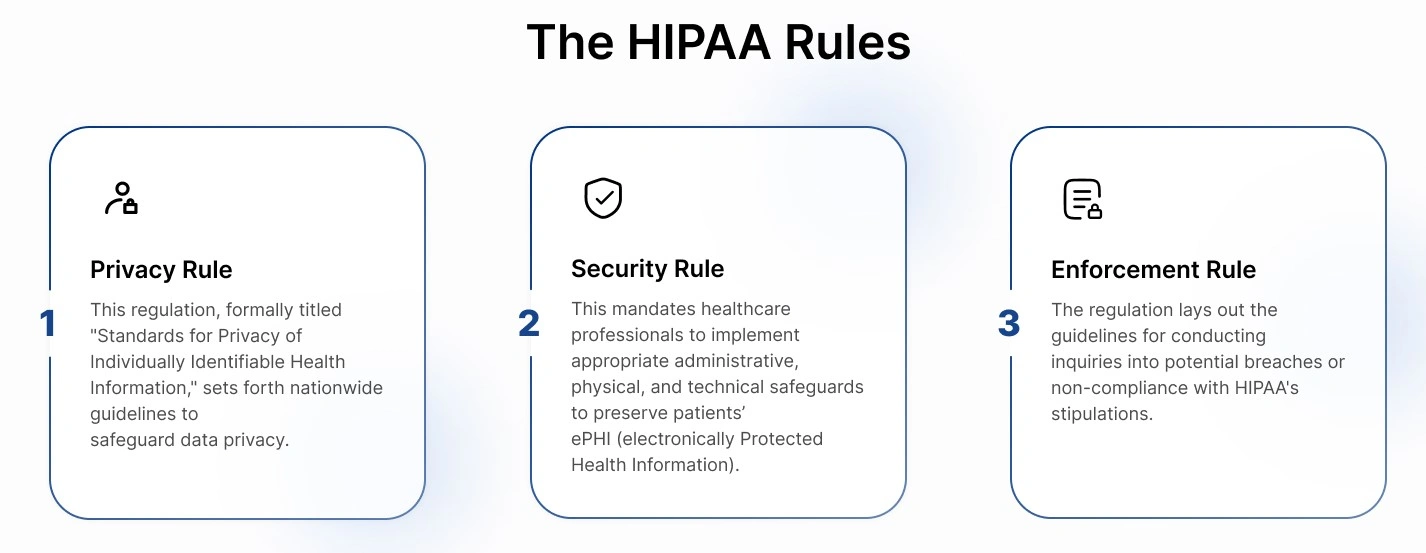 The HIPAA Rules

1

Privacy Rule

This regulation, formally titled "Standards for Privacy of Individually Identifiable Health Information," sets forth nationwide guidelines to
safeguard data privacy.

2

Security Rule

This mandates healthcare professionals to implement appropriate administrative, physical, and technical safeguards to preserve patients' ePHI (electronically Protected Health Information).

3

Enforcement Rule

The regulation lays out the guidelines for conducting inquiries into potential breaches or non-compliance with HIPAA's stipulations.